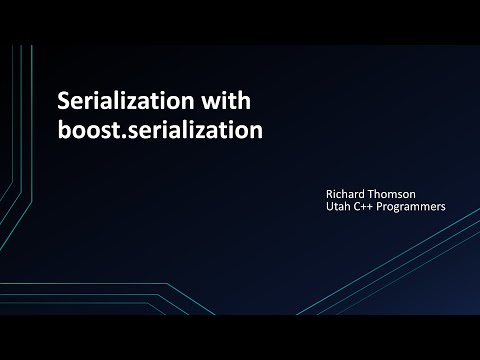 Serialization with boost.serialization

Richard Thomson
Utah C++ Programmers